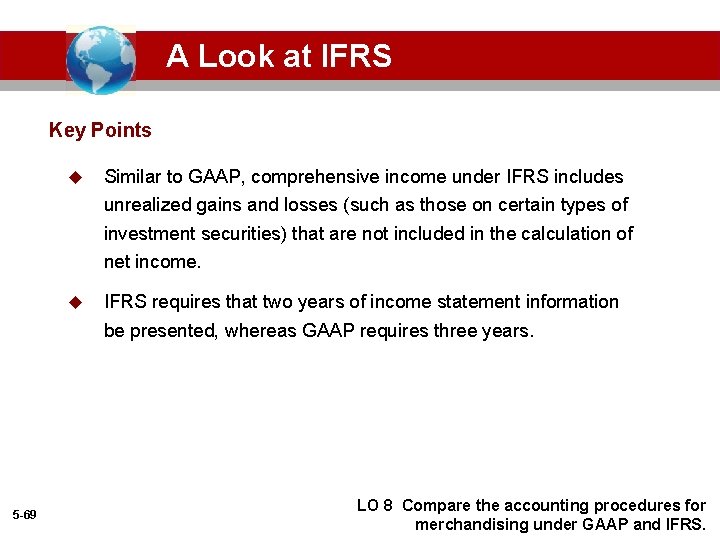 A Look at IFRS

Key Points

◆ Similar to GAAP, comprehensive income under IFRS includes unrealized gains and losses (such as those on certain types of investment securities) that are not included in the calculation of net income.

◆ IFRS requires that two years of income statement information be presented, whereas GAAP requires three years.

5-69

LO 8 Compare the accounting procedures for merchandising under GAAP and IFRS.